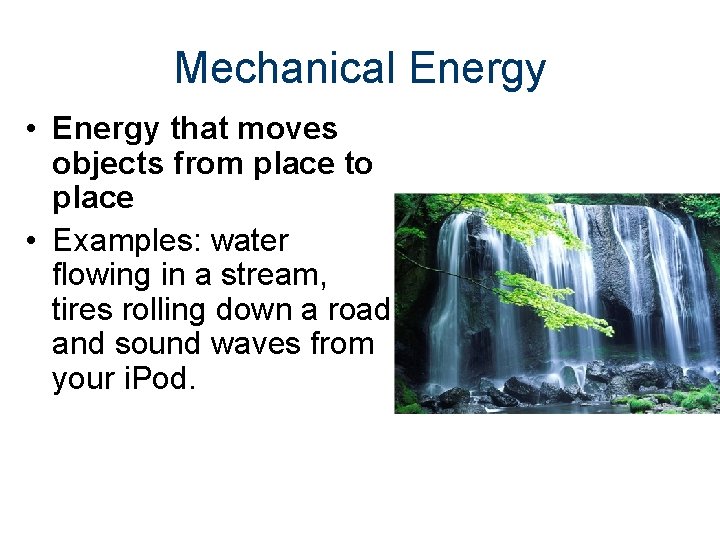 Mechanical Energy

• Energy that moves objects from place to place

• Examples: water flowing in a stream, tires rolling down a road and sound waves from your iPod.